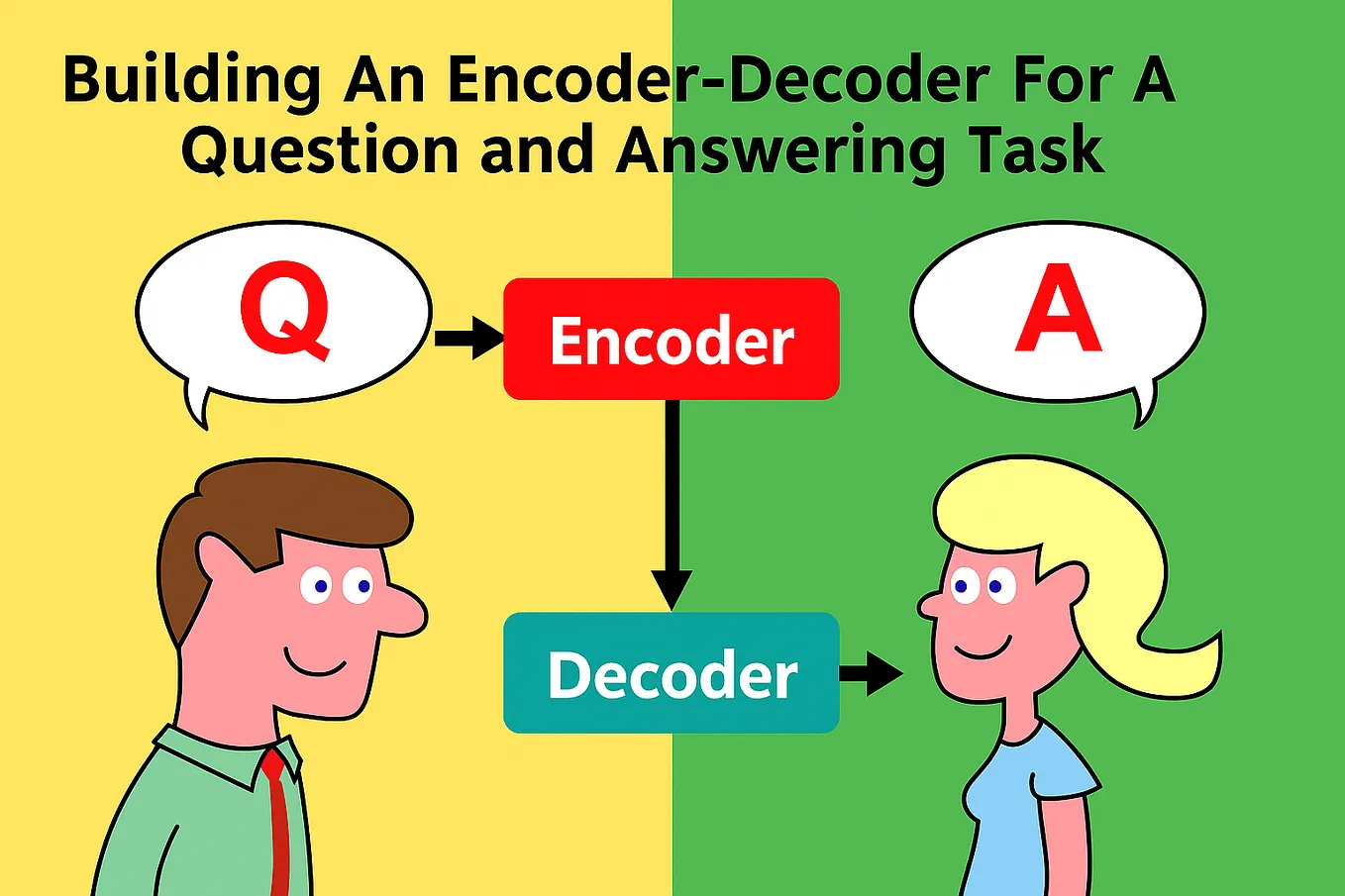 Building An Encoder-Decoder For A Question and Answering Task

Q

Encoder

A

Decoder